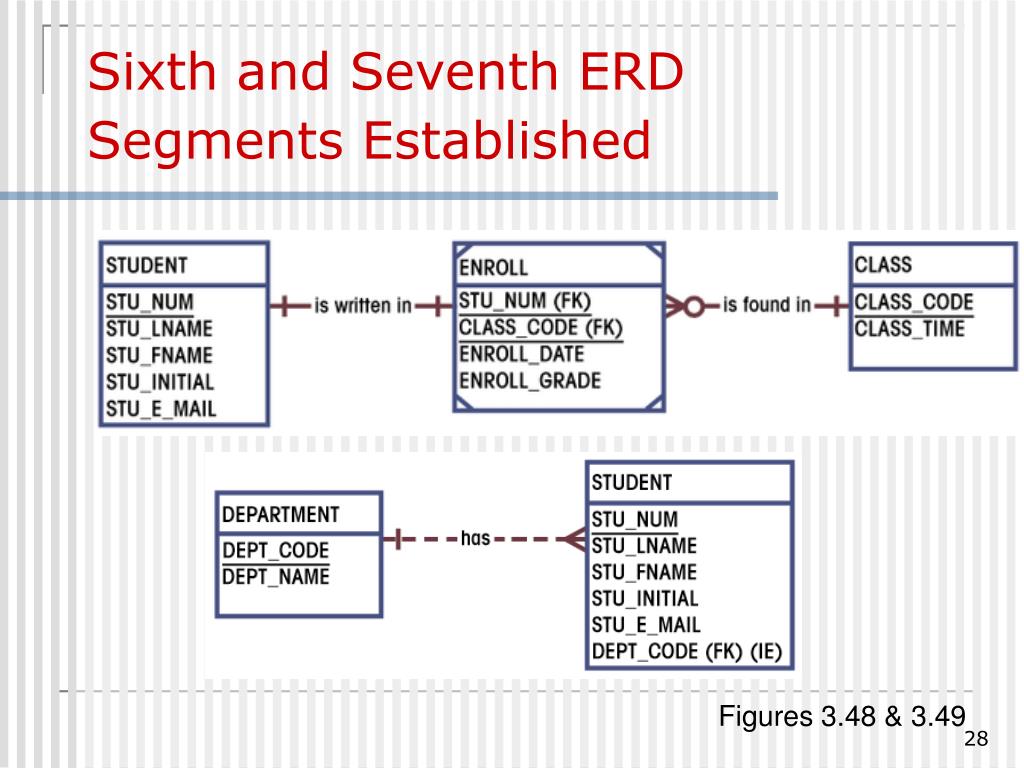 Sixth and Seventh ERD Segments Established

STUDENT
STU_NUM
STU_LNAME
STU_FNAME
STU_INITIAL
STU_E_MAIL

is written in

ENROLL
STU_NUM (FK)
CLASS_CODE (FK)
ENROLL_DATE
ENROLL_GRADE

is found in

CLASS
CLASS_CODE
CLASS_TIME

DEPARTMENT
DEPT_CODE
DEPT_NAME

has

STUDENT
STU_NUM
STU_LNAME
STU_FNAME
STU_INITIAL
STU_E_MAIL
DEPT_CODE (FK) (IE)

Figures 3.48 & 3.49

28